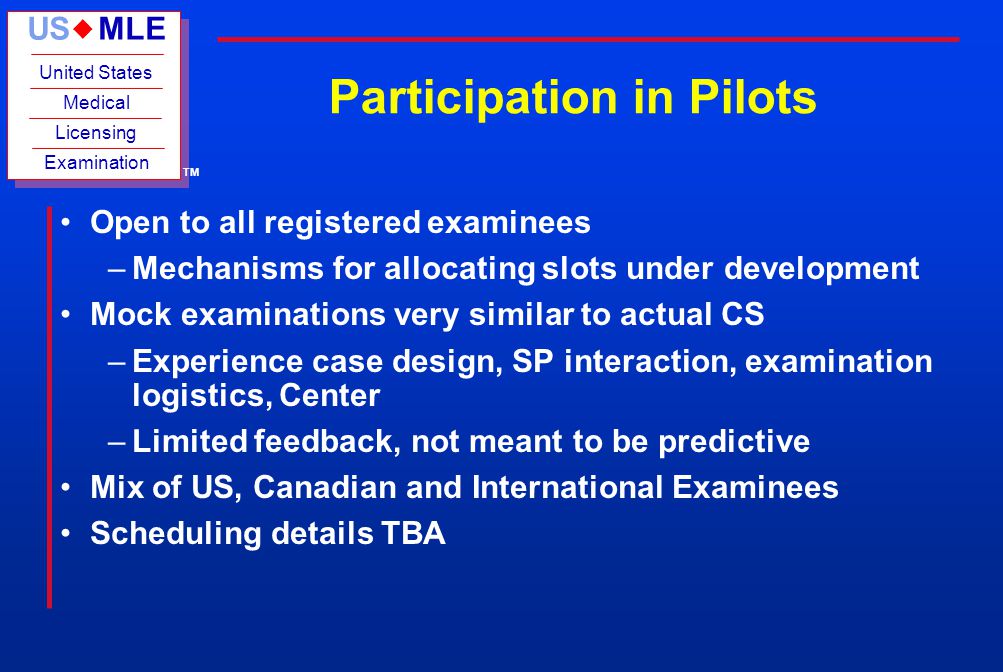 US◆MLE
United States
Medical
Licensing
Examination
TM

Participation in Pilots

• Open to all registered examinees
– Mechanisms for allocating slots under development
• Mock examinations very similar to actual CS
– Experience case design, SP interaction, examination logistics, Center
– Limited feedback, not meant to be predictive
• Mix of US, Canadian and International Examinees
• Scheduling details TBA